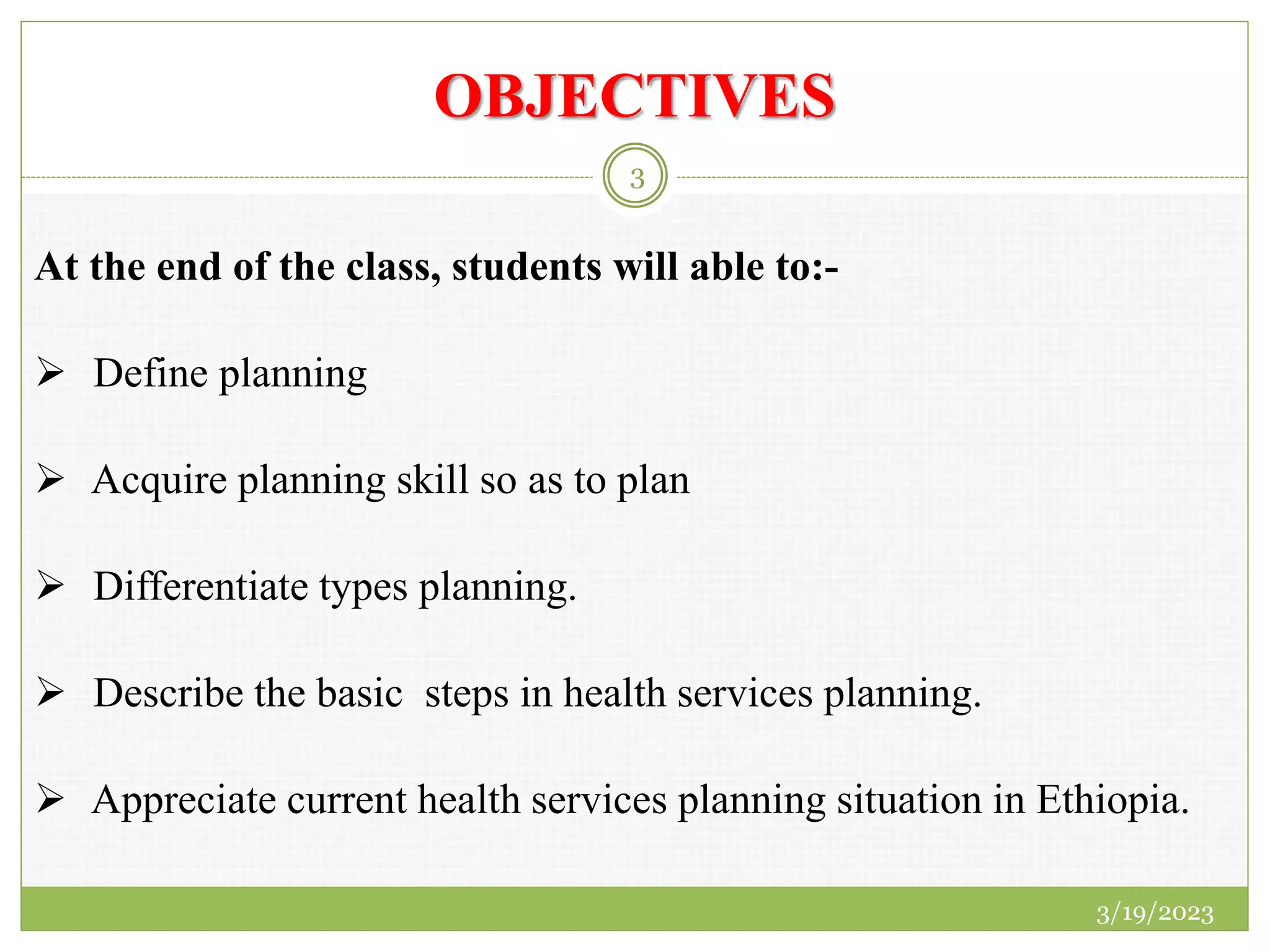 OBJECTIVES

3

At the end of the class, students will able to:-

➢ Define planning

➢ Acquire planning skill so as to plan

➢ Differentiate types planning.

➢ Describe the basic steps in health services planning.

➢ Appreciate current health services planning situation in Ethiopia.

3/19/2023